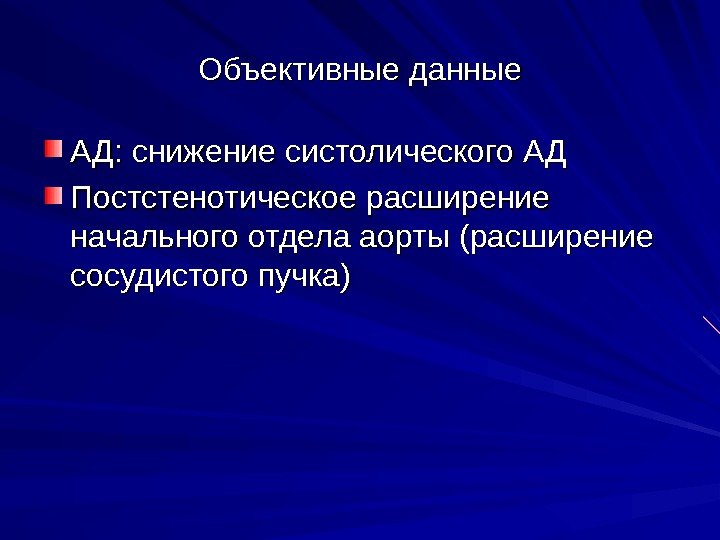 Объективные данные

АД: снижение систолического АД

Постстенотическое расширение начального отдела аорты (расширение сосудистого пучка)